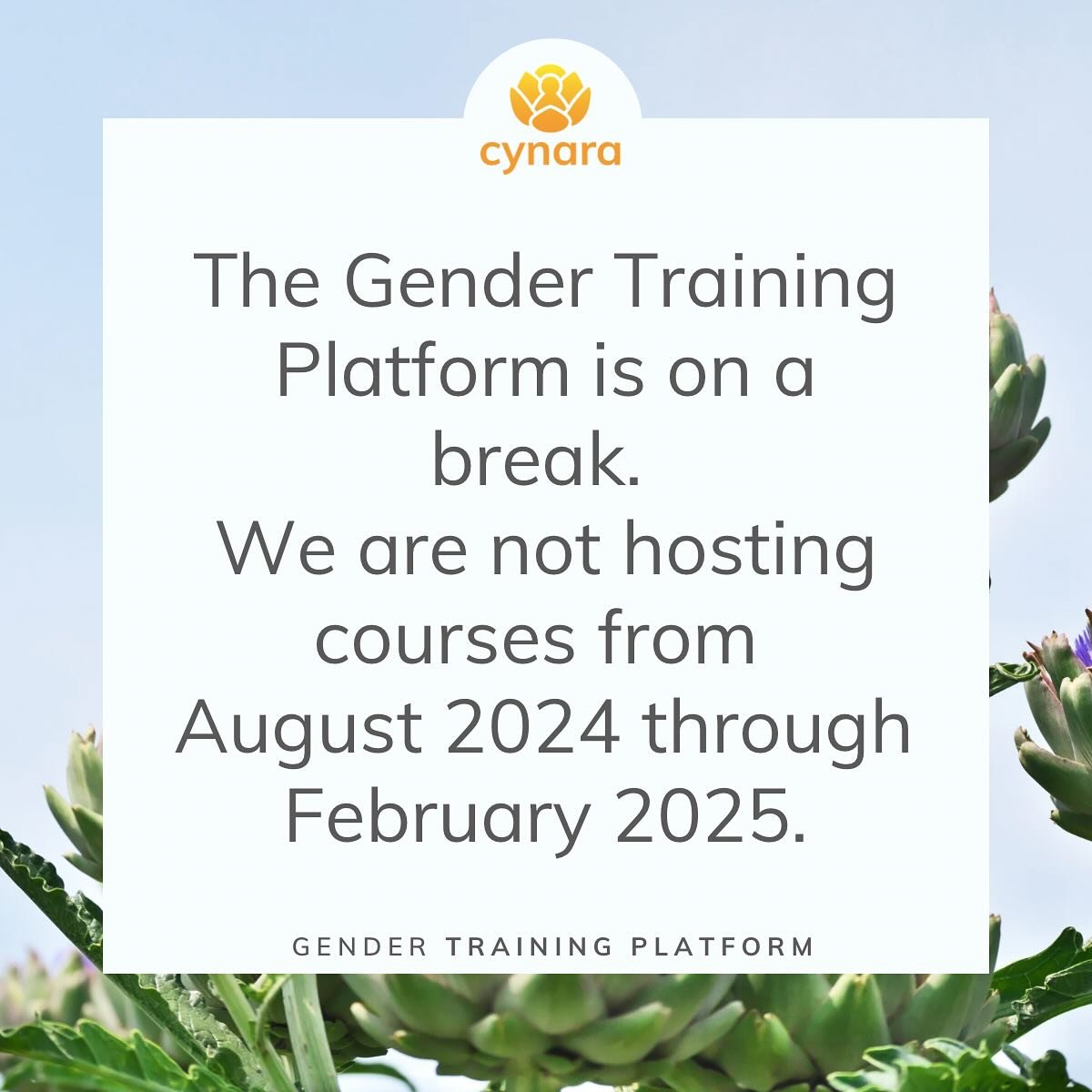 cynara

The Gender Training Platform is on a break.
We are not hosting courses from August 2024 through February 2025.

GENDER TRAINING PLATFORM